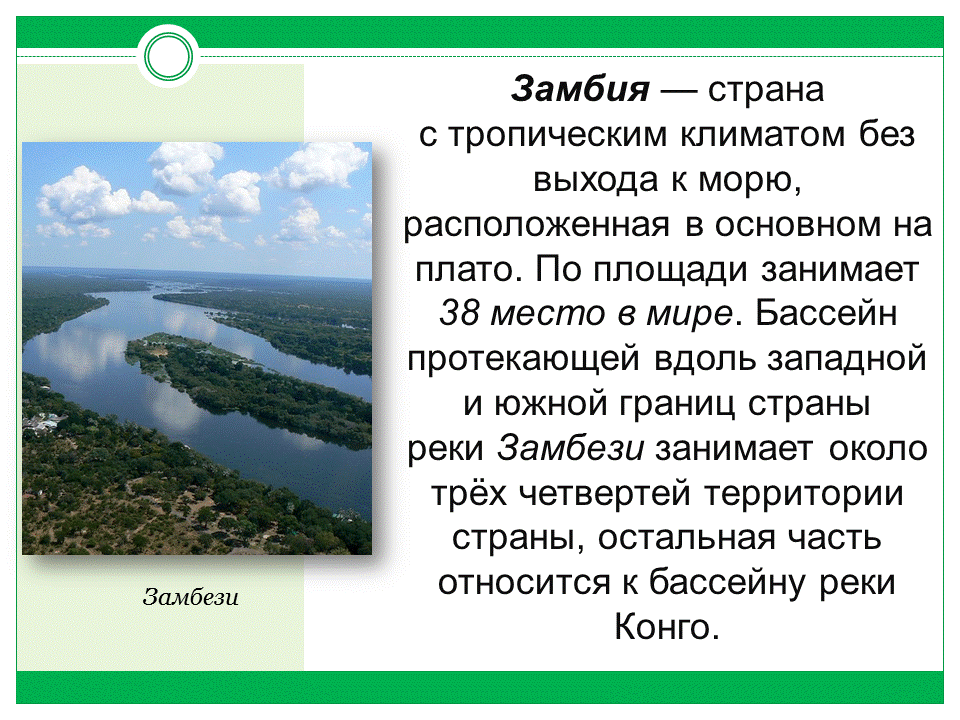 Замбия — страна с тропическим климатом без выхода к морю, расположенная в основном на плато. По площади занимает 38 место в мире. Бассейн протекающей вдоль западной и южной границ страны реки Замбези занимает около трёх четвертей территории страны, остальная часть относится к бассейну реки Конго.

Замбези